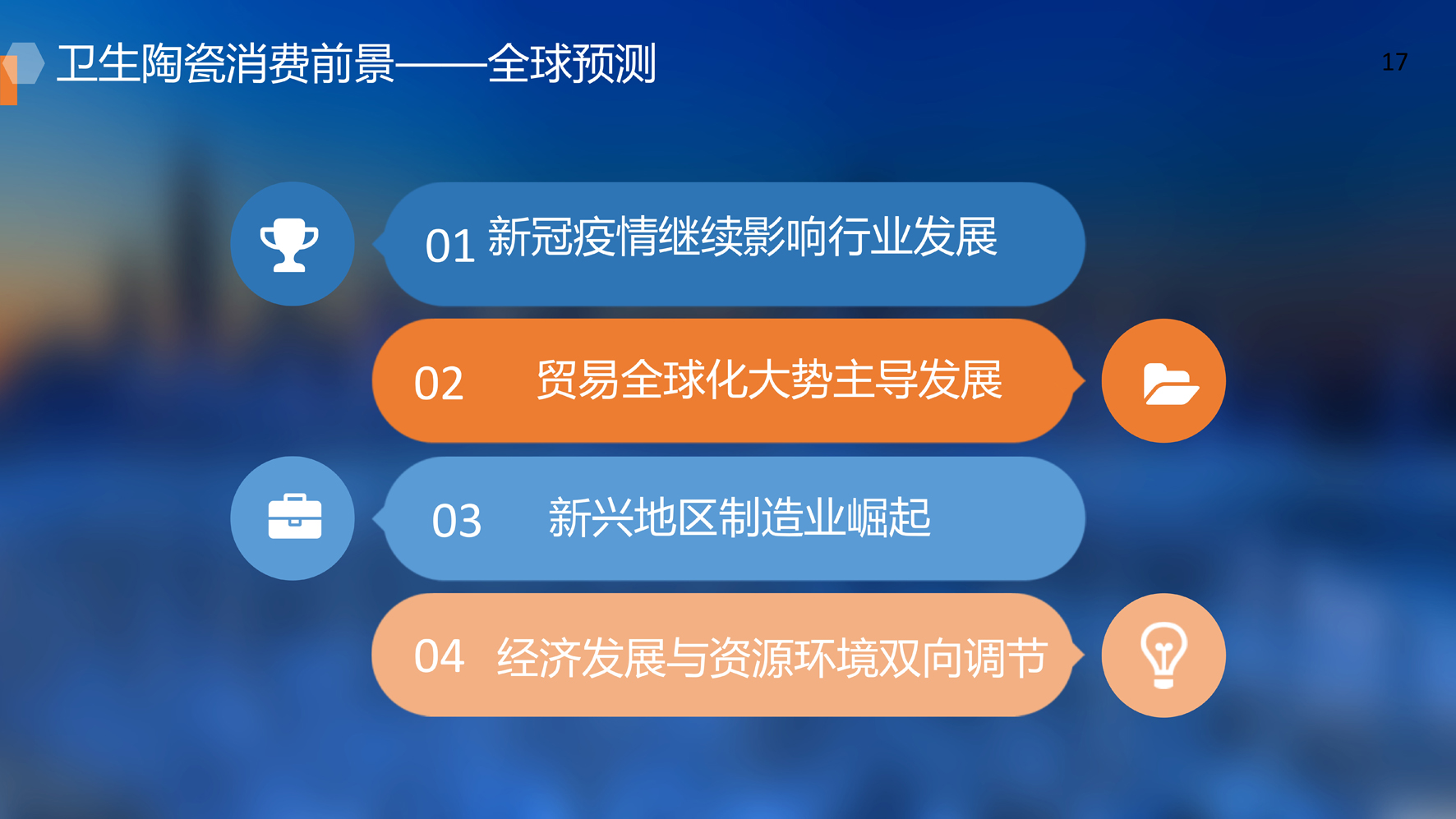 卫生陶瓷消费前景——全球预测

17

01 新冠疫情继续影响行业发展

02 贸易全球化大势主导发展

03 新兴地区制造业崛起

04 经济发展与资源环境双向调节